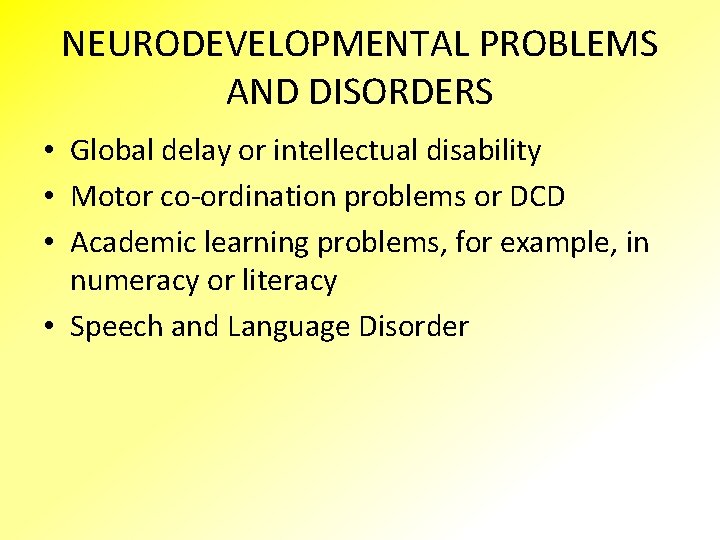 NEURODEVELOPMENTAL PROBLEMS AND DISORDERS

• Global delay or intellectual disability
• Motor co-ordination problems or DCD
• Academic learning problems, for example, in numeracy or literacy
• Speech and Language Disorder